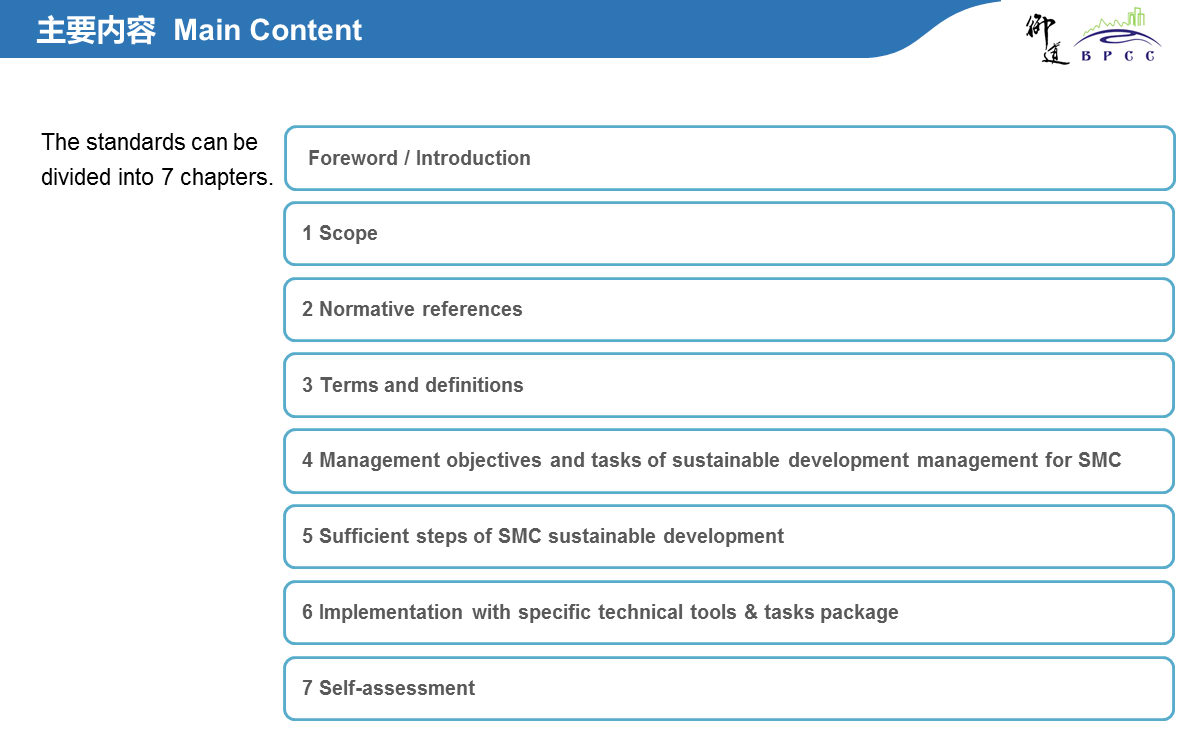 主要内容 Main Content

御道 BPCC

The standards can be divided into 7 chapters.

Foreword / Introduction

1 Scope

2 Normative references

3 Terms and definitions

4 Management objectives and tasks of sustainable development management for SMC

5 Sufficient steps of SMC sustainable development

6 Implementation with specific technical tools & tasks package

7 Self-assessment